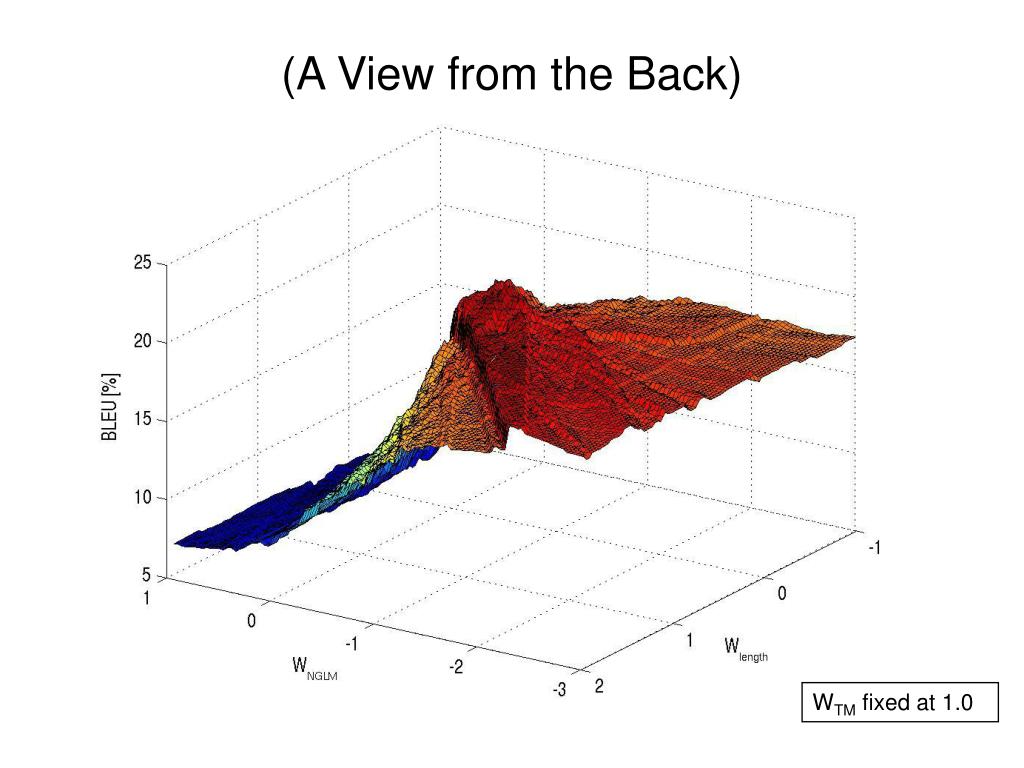 (A View from the Back)

25
20
15
10
5
BLEU [%]

1
0
-1
-2
-3
$W_{NGLM}$

2
1
0
-1
$W_{length}$

$W_{TM}$ fixed at 1.0